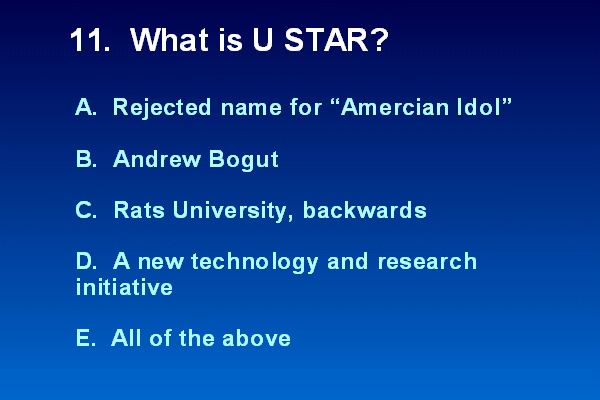 11. What is U STAR?

A. Rejected name for “Amercian Idol”

B. Andrew Bogut

C. Rats University, backwards

D. A new technology and research initiative

E. All of the above